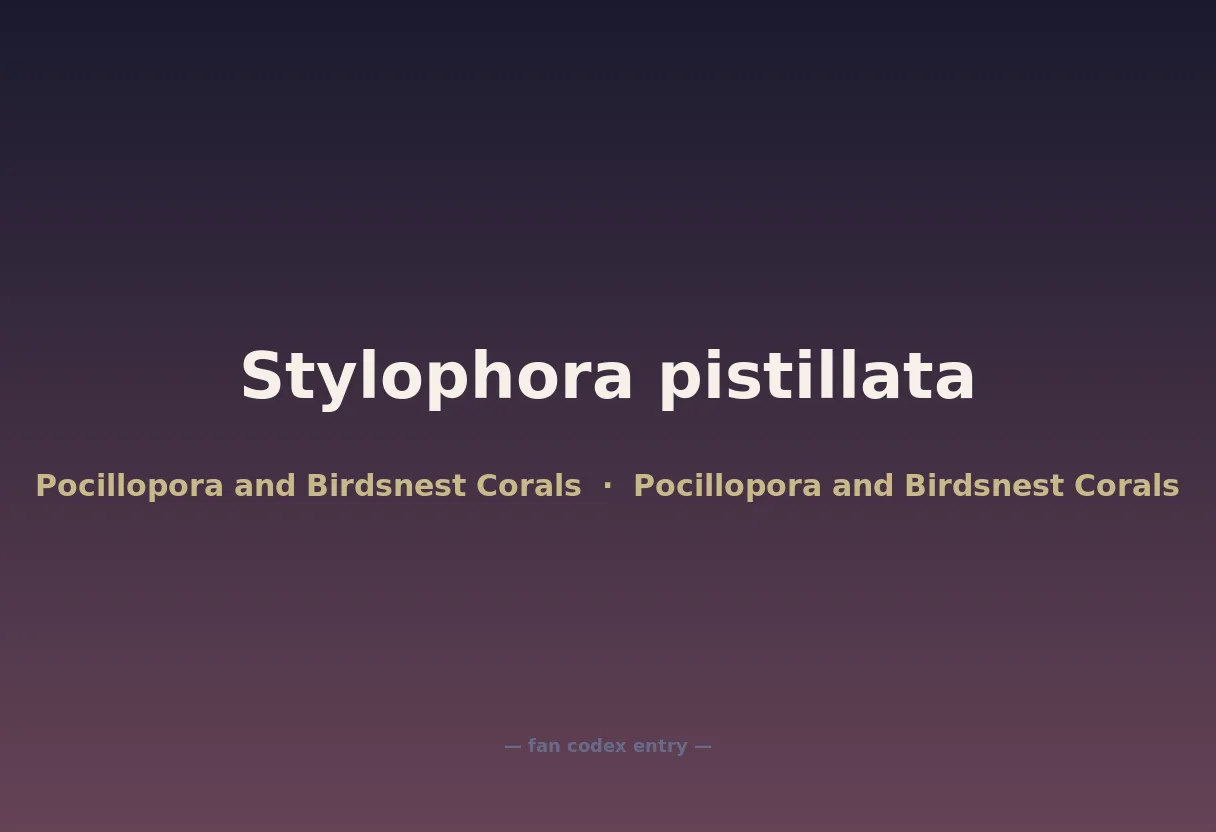 Stylophora pistillata

Pocillopora and Birdsnest Corals · Pocillopora and Birdsnest Corals

— fan codex entry —